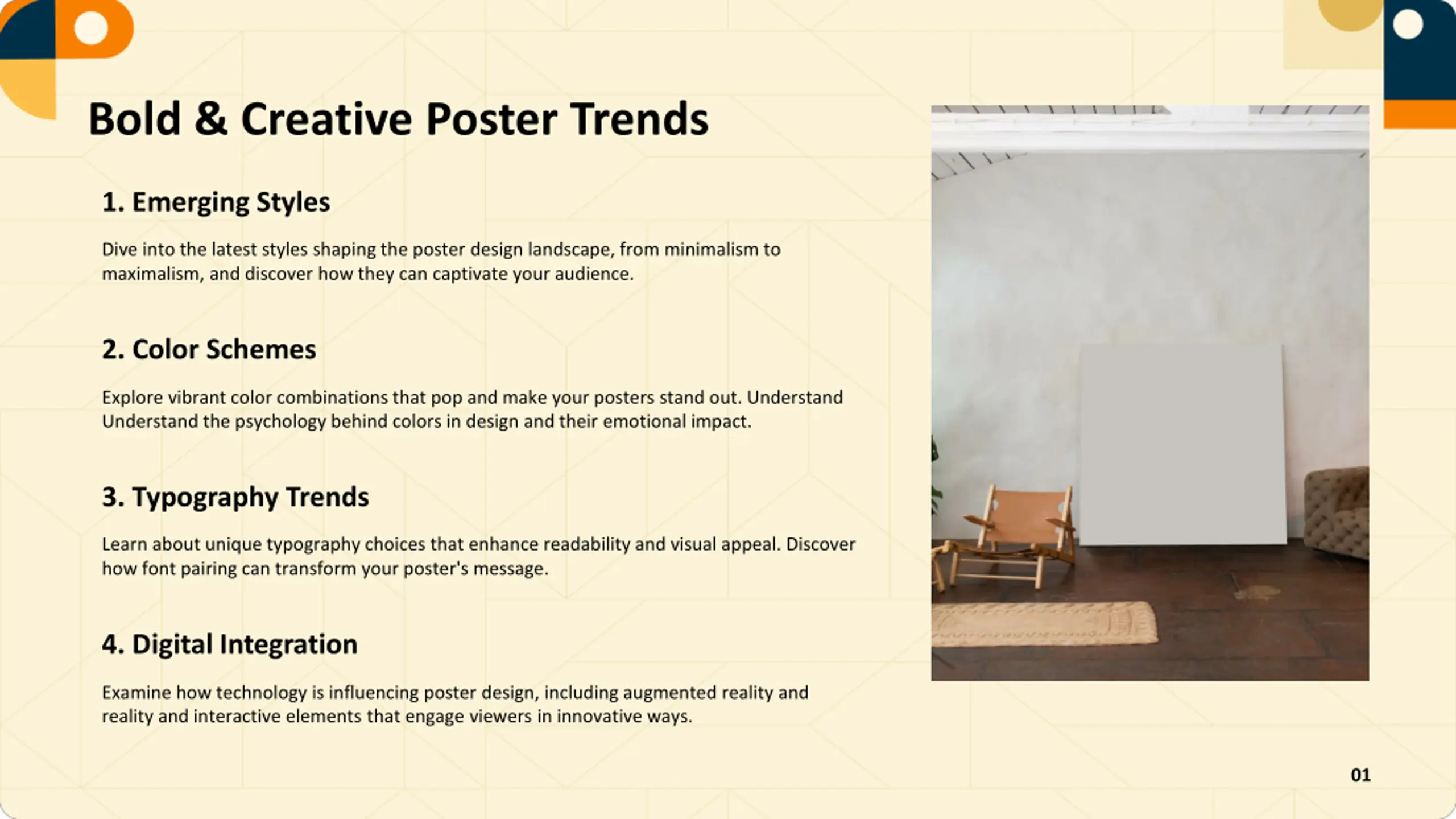 Bold & Creative Poster Trends

1. Emerging Styles

Dive into the latest styles shaping the poster design landscape, from minimalism to maximalism, and discover how they can captivate your audience.

2. Color Schemes

Explore vibrant color combinations that pop and make your posters stand out. Understand Understand the psychology behind colors in design and their emotional impact.

3. Typography Trends

Learn about unique typography choices that enhance readability and visual appeal. Discover how font pairing can transform your poster's message.

4. Digital Integration

Examine how technology is influencing poster design, including augmented reality and reality and interactive elements that engage viewers in innovative ways.

01